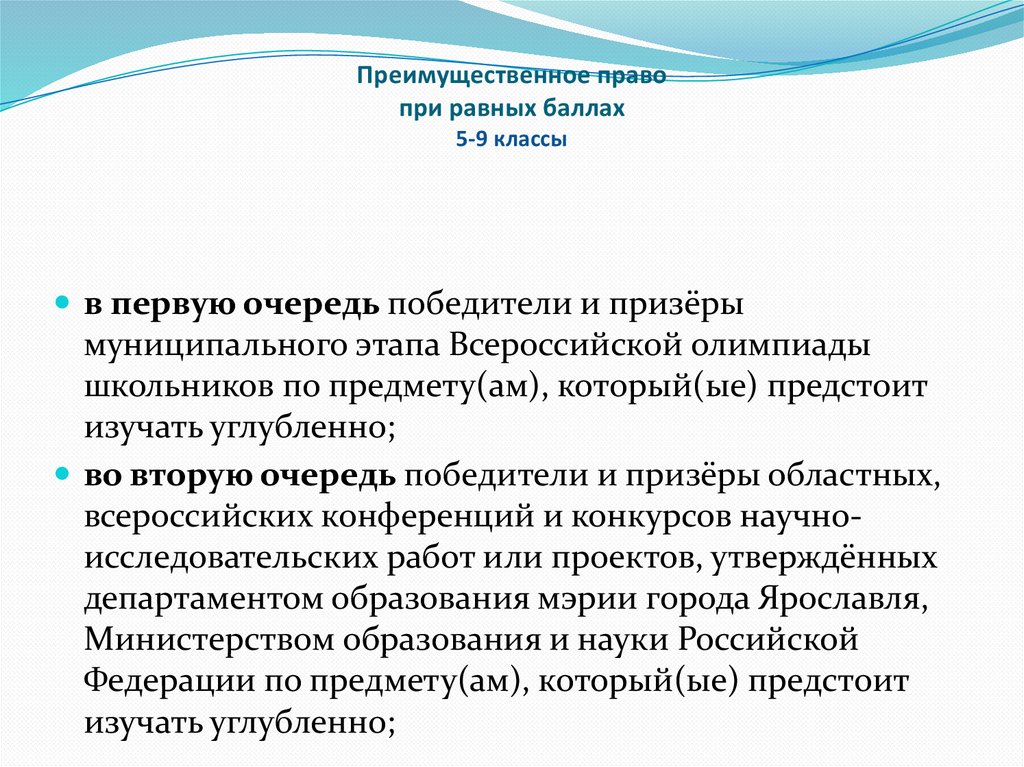 Преимущественное право
при равных баллах
5-9 классы

в первую очередь победители и призёры муниципального этапа Всероссийской олимпиады школьников по предмету(ам), который(ые) предстоит изучать углубленно;

во вторую очередь победители и призёры областных, всероссийских конференций и конкурсов научно-исследовательских работ или проектов, утверждённых департаментом образования мэрии города Ярославля, Министерством образования и науки Российской Федерации по предмету(ам), который(ые) предстоит изучать углубленно;